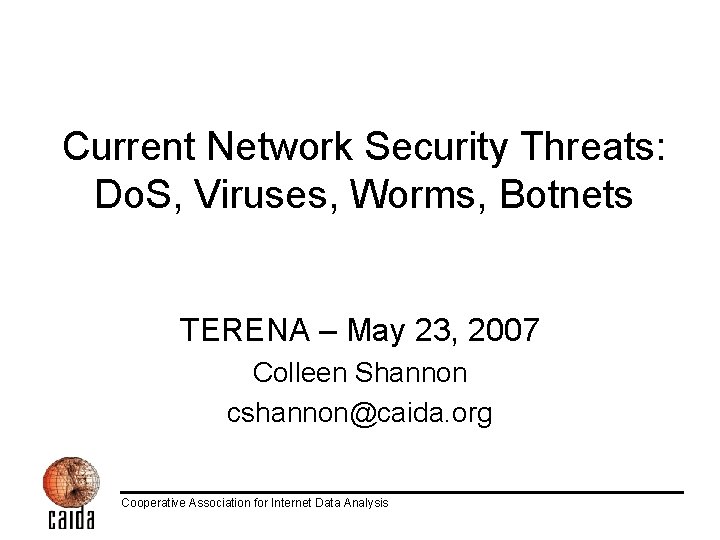 Current Network Security Threats: DoS, Viruses, Worms, Botnets

TERENA – May 23, 2007

Colleen Shannon

cshannon@caida.org

caida

Cooperative Association for Internet Data Analysis